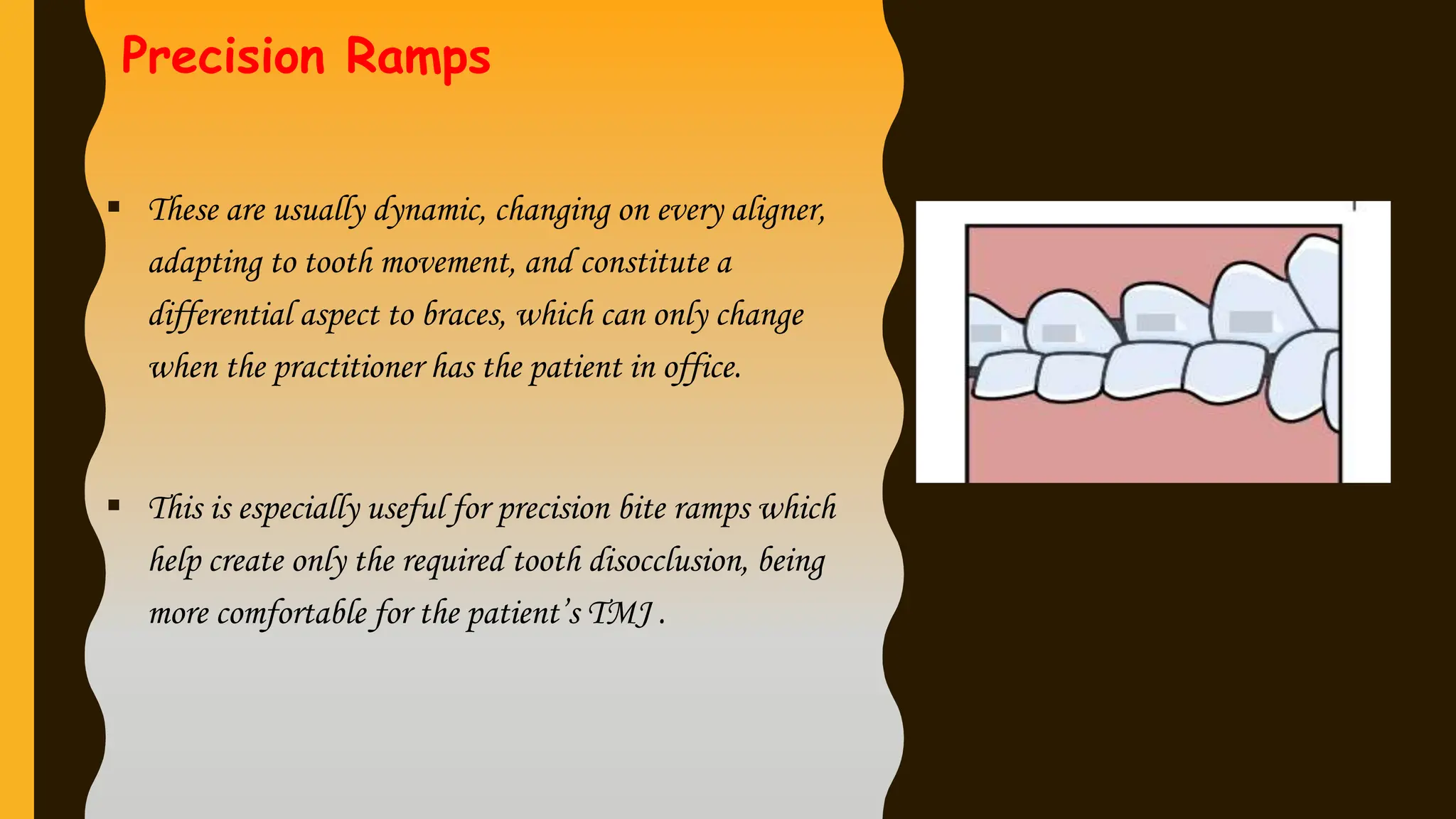 Precision Ramps

▪ These are usually dynamic, changing on every aligner, adapting to tooth movement, and constitute a differential aspect to braces, which can only change when the practitioner has the patient in office.

▪ This is especially useful for precision bite ramps which help create only the required tooth disocclusion, being more comfortable for the patient's TMJ .